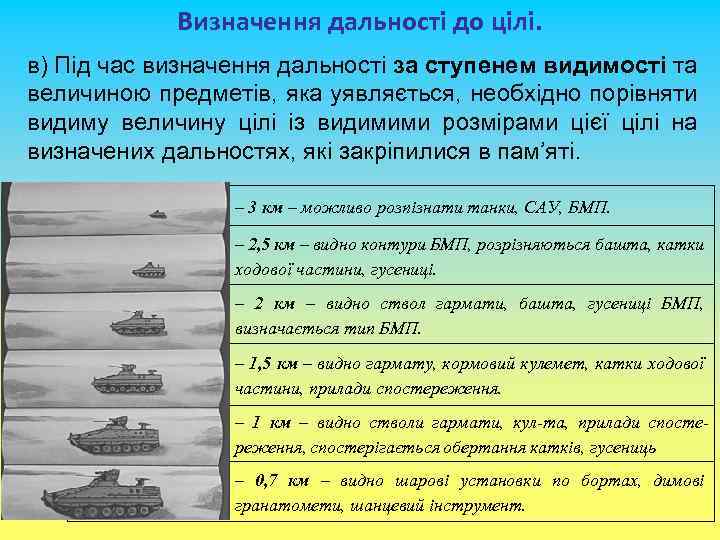 Визначення дальності до цілі.

в) Під час визначення дальності за ступенем видимості та величиною предметів, яка уявляється, необхідно порівняти видиму величину цілі із видимими розмірами цієї цілі на визначених дальностях, які закріпилися в пам'яті.

– 3 км – можливо розпізнати танки, САУ, БМП.

– 2,5 км – видно контури БМП, розрізняються башта, катки ходової частини, гусениці.

– 2 км – видно ствол гармати, башта, гусениці БМП, визначається тип БМП.

– 1,5 км – видно гармату, кормовий кулемет, катки ходової частини, прилади спостереження.

– 1 км – видно стволи гармати, кул-та, прилади спостереження, спостерігається обертання катків, гусениць

– 0,7 км – видно шарові установки по бортах, димові гранатомети, шанцевий інструмент.